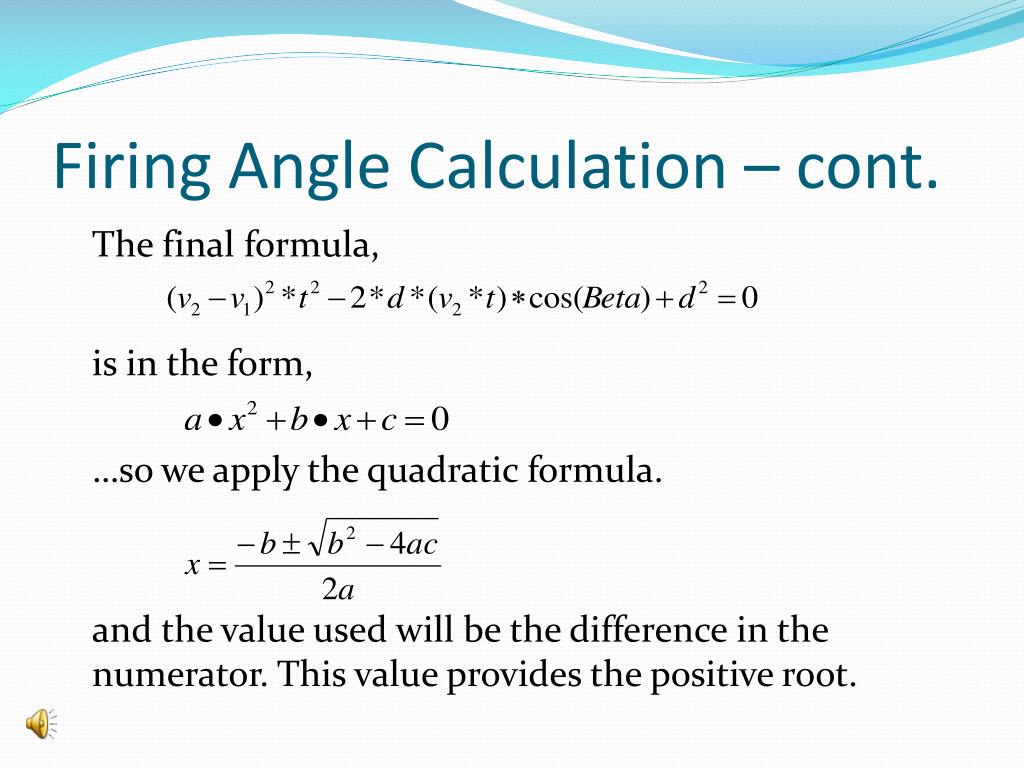 Firing Angle Calculation – cont.

The final formula,

$(v_2 - v_1)^2 * t^2 - 2 * d * (v_2 * t) * \cos(Beta) + d^2 = 0$

is in the form,

$a \bullet x^2 + b \bullet x + c = 0$

…so we apply the quadratic formula.

$x = \frac{-b \pm \sqrt{b^2 - 4ac}}{2a}$

and the value used will be the difference in the numerator. This value provides the positive root.